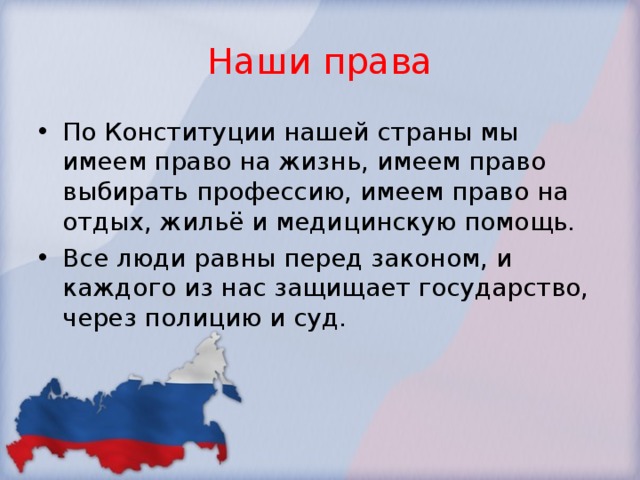 Наши права

• По Конституции нашей страны мы имеем право на жизнь, имеем право выбирать профессию, имеем право на отдых, жильё и медицинскую помощь.

• Все люди равны перед законом, и каждого из нас защищает государство, через полицию и суд.